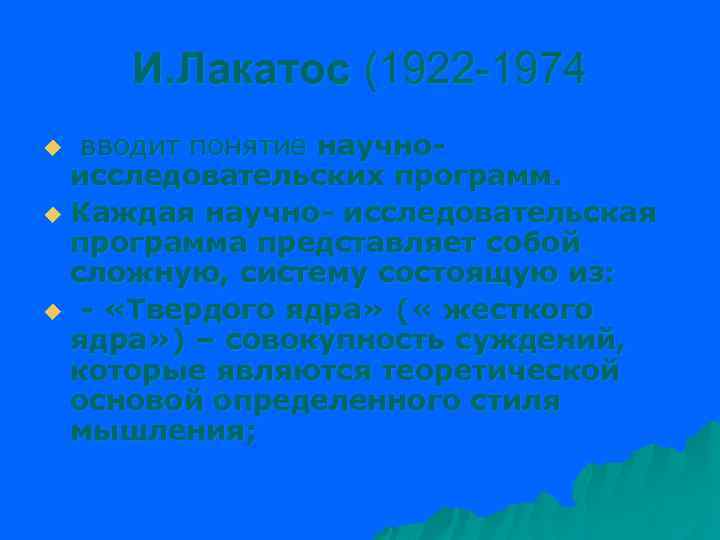 И.Лакатос (1922-1974

вводит понятие научно-исследовательских программ.

Каждая научно- исследовательская программа представляет собой сложную, систему состоящую из:

- «Твердого ядра» (« жесткого ядра») – совокупность суждений, которые являются теоретической основой определенного стиля мышления;